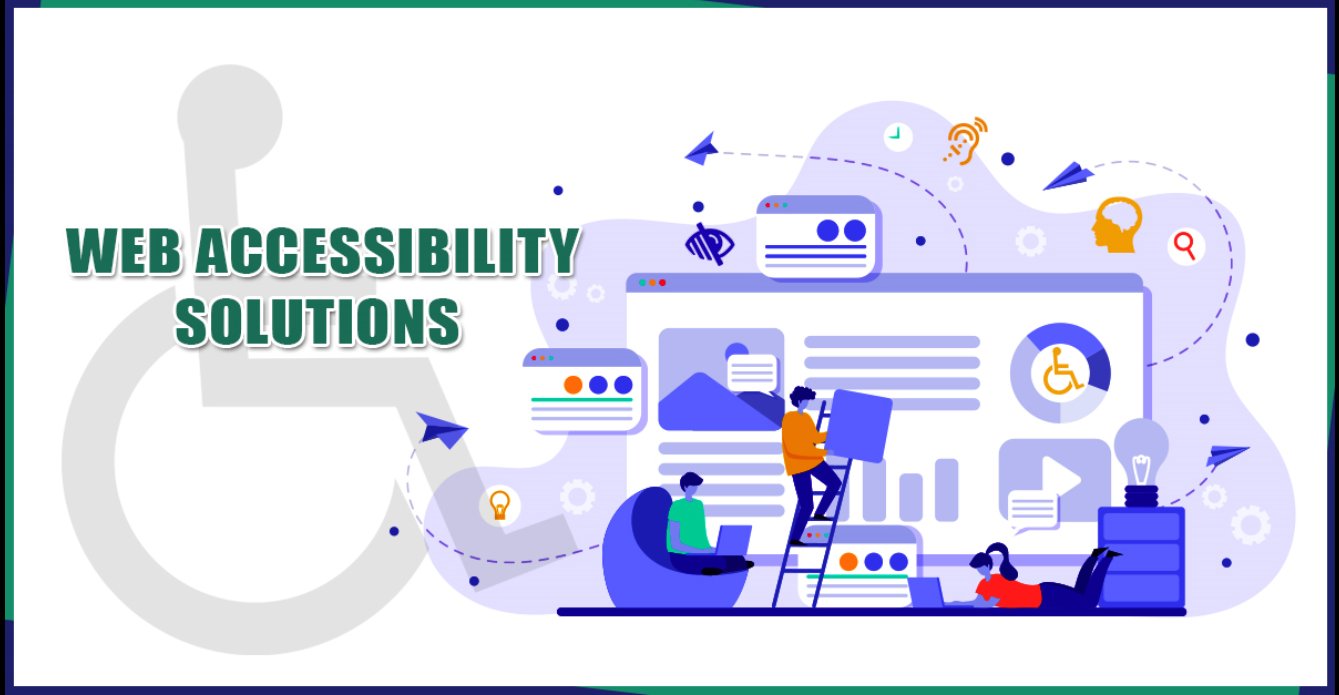 WEB ACCESSIBILITY SOLUTIONS